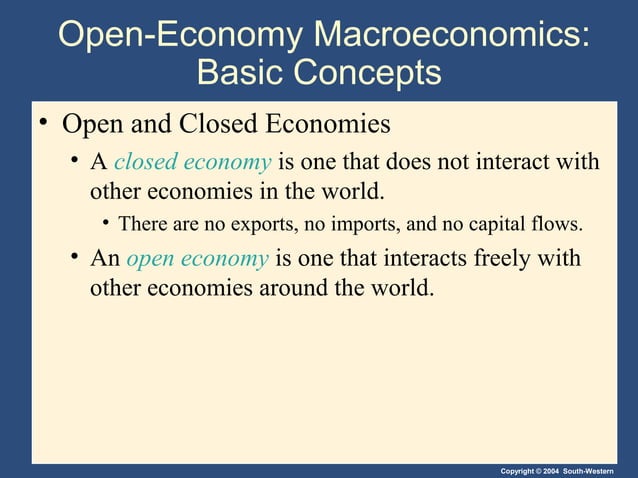 Open-Economy Macroeconomics: Basic Concepts

• Open and Closed Economies

• A closed economy is one that does not interact with other economies in the world.

• There are no exports, no imports, and no capital flows.

• An open economy is one that interacts freely with other economies around the world.

Copyright © 2004 South-Western